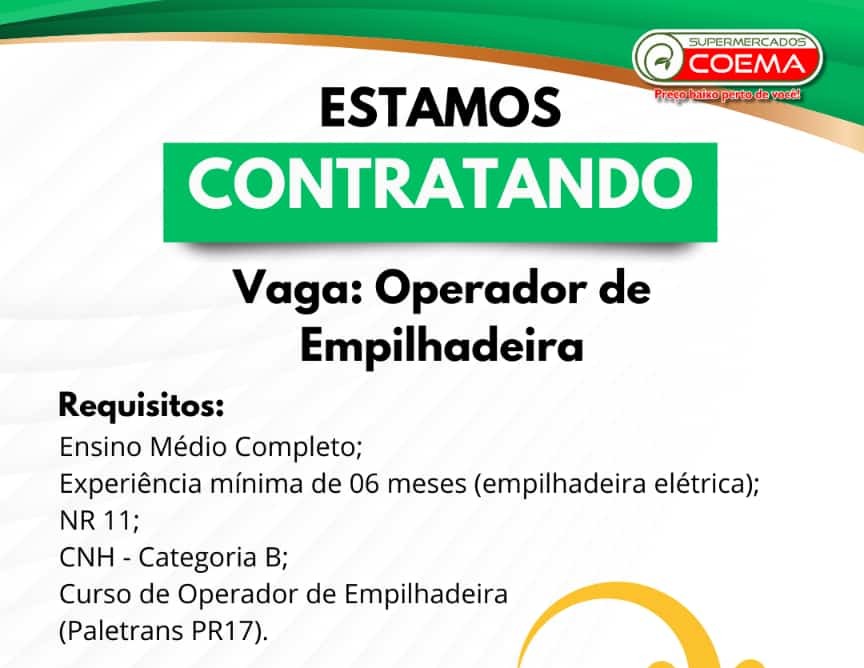 SUPERMERCADOS
COEMA
Preço baixo perto de você!

ESTAMOS
CONTRATANDO

Vaga: Operador de Empilhadeira

Requisitos:
Ensino Médio Completo;
Experiência mínima de 06 meses (empilhadeira elétrica);
NR 11;
CNH - Categoria B;
Curso de Operador de Empilhadeira (Paletrans PR17).